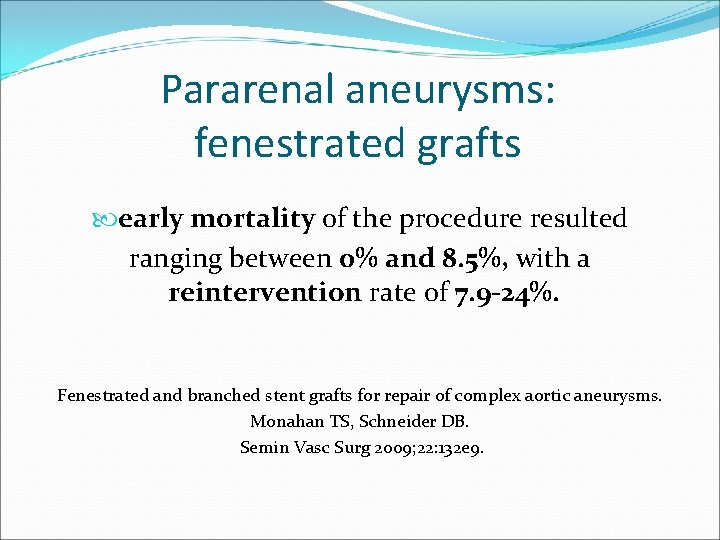 Pararenal aneurysms: fenestrated grafts

early mortality of the procedure resulted ranging between 0% and 8.5%, with a reintervention rate of 7.9-24%.

Fenestrated and branched stent grafts for repair of complex aortic aneurysms.
Monahan TS, Schneider DB.
Semin Vasc Surg 2009;22:132e9.